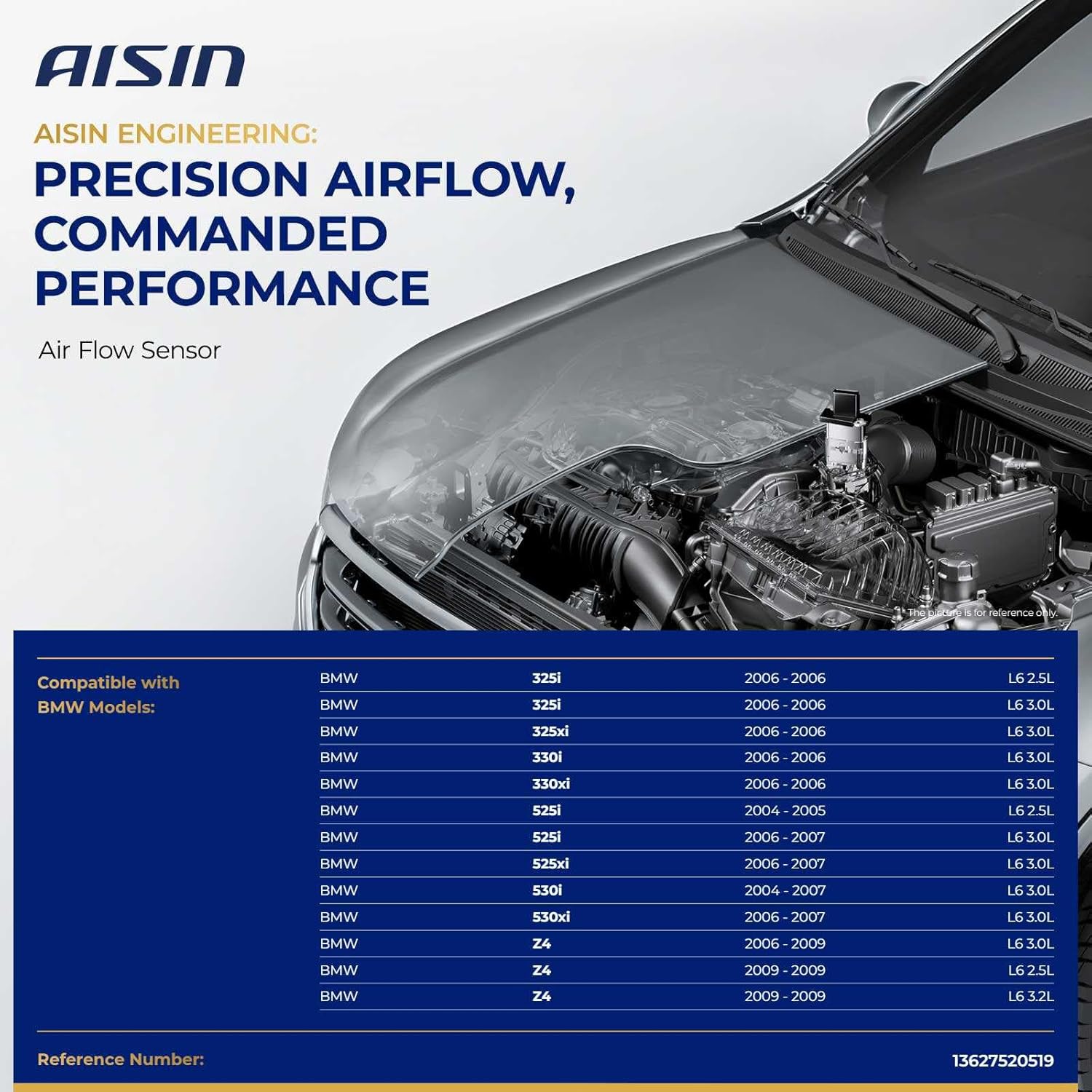 AISIN

AISIN ENGINEERING:
PRECISION AIRFLOW, COMMANDED PERFORMANCE

Air Flow Sensor

The picture is for reference only.

Compatible with BMW Models:

| BMW | 325i | 2006 - 2006 | L6 2.5L |
|---|---|---|---|
| BMW | 325i | 2006 - 2006 | L6 3.0L |
| BMW | 325xi | 2006 - 2006 | L6 3.0L |
| BMW | 330i | 2006 - 2006 | L6 3.0L |
| BMW | 330xi | 2006 - 2006 | L6 3.0L |
| BMW | 525i | 2004 - 2005 | L6 2.5L |
| BMW | 525i | 2006 - 2007 | L6 3.0L |
| BMW | 525xi | 2006 - 2007 | L6 3.0L |
| BMW | 530i | 2004 - 2007 | L6 3.0L |
| BMW | 530xi | 2006 - 2007 | L6 3.0L |
| BMW | Z4 | 2006 - 2009 | L6 3.0L |
| BMW | Z4 | 2009 - 2009 | L6 2.5L |
| BMW | Z4 | 2009 - 2009 | L6 3.2L |

Reference Number: 13627520519